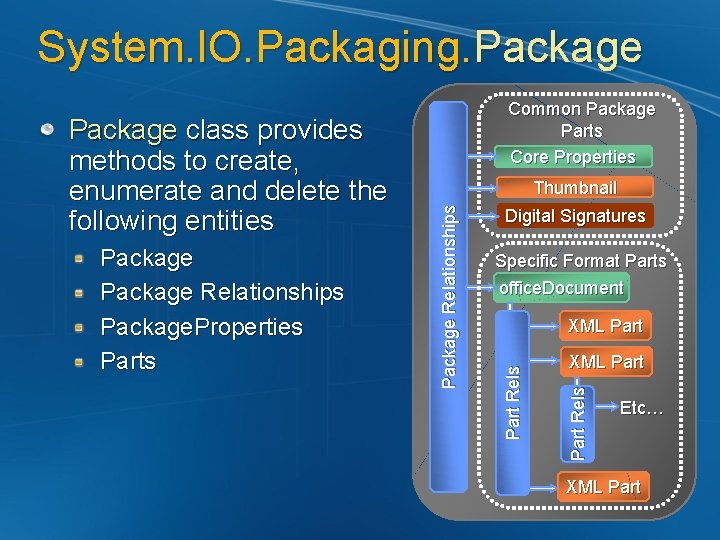 System.IO.Packaging.Package

Package class provides methods to create, enumerate and delete the following entities

Package
Package Relationships
PackageProperties
Parts

Package Relationships

Common Package Parts
Core Properties
Thumbnail
Digital Signatures

Specific Format Parts
officeDocument
Part Rels
XML Part
XML Part
Part Rels
Etc…
XML Part